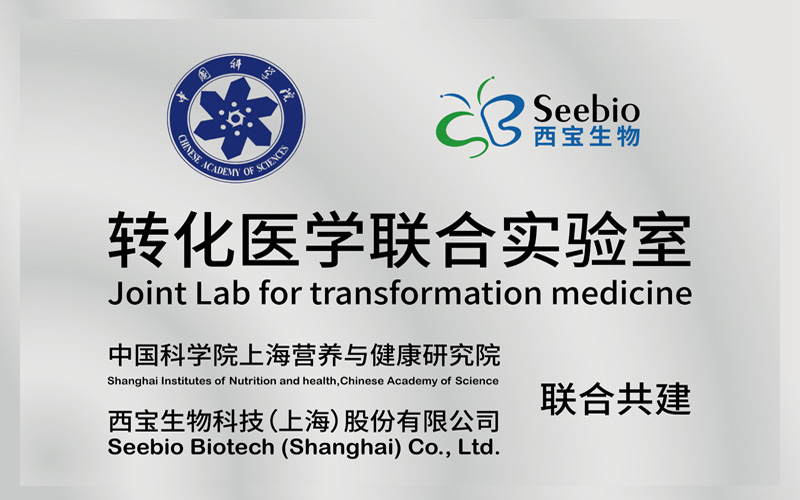 中国科学院

CHINESE ACADEMY OF SCIENCES

Seebio
西宝生物

转化医学联合实验室

Joint Lab for transformation medicine

中国科学院上海营养与健康研究院
Shanghai Institutes of Nutrition and health,Chinese Academy of Science

西宝生物科技（上海）股份有限公司
Seebio Biotech (Shanghai) Co., Ltd.

联合共建